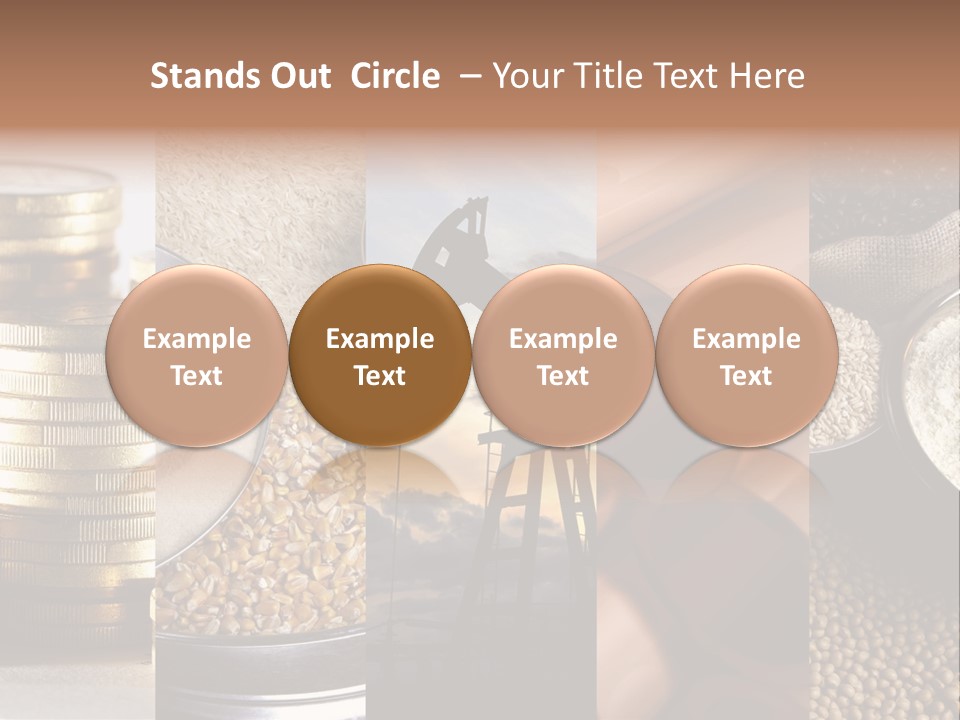 Stands Out Circle – Your Title Text Here

Example Text

Example Text

Example Text

Example Text